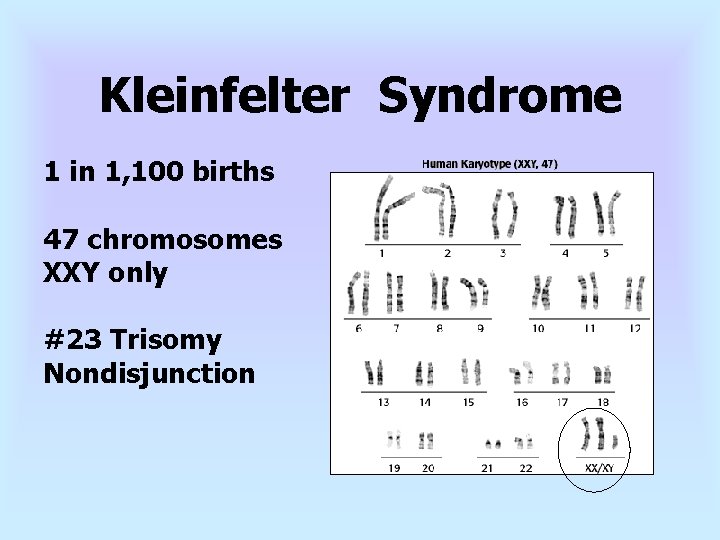 Kleinfelter Syndrome

1 in 1,100 births

47 chromosomes
XXY only

#23 Trisomy
Nondisjunction

Human Karyotype (XXY, 47)

1 2 3 4 5

6 7 8 9 10 11 12

13 14 15 16 17 18

19 20 21 22 XX/XY